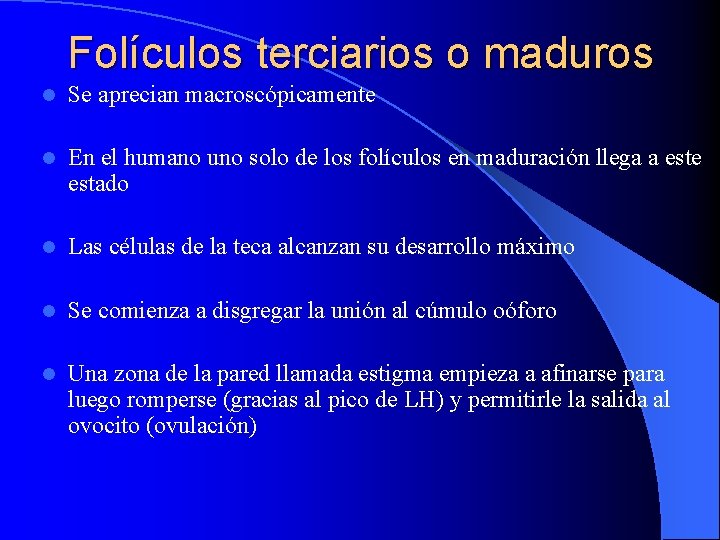 Folículos terciarios o maduros

- Se aprecian macroscópicamente
- En el humano uno solo de los folículos en maduración llega a este estado
- Las células de la teca alcanzan su desarrollo máximo
- Se comienza a disgregar la unión al cúmulo oóforo
- Una zona de la pared llamada estigma empieza a afinarse para luego romperse (gracias al pico de LH) y permitirle la salida al ovocito (ovulación)